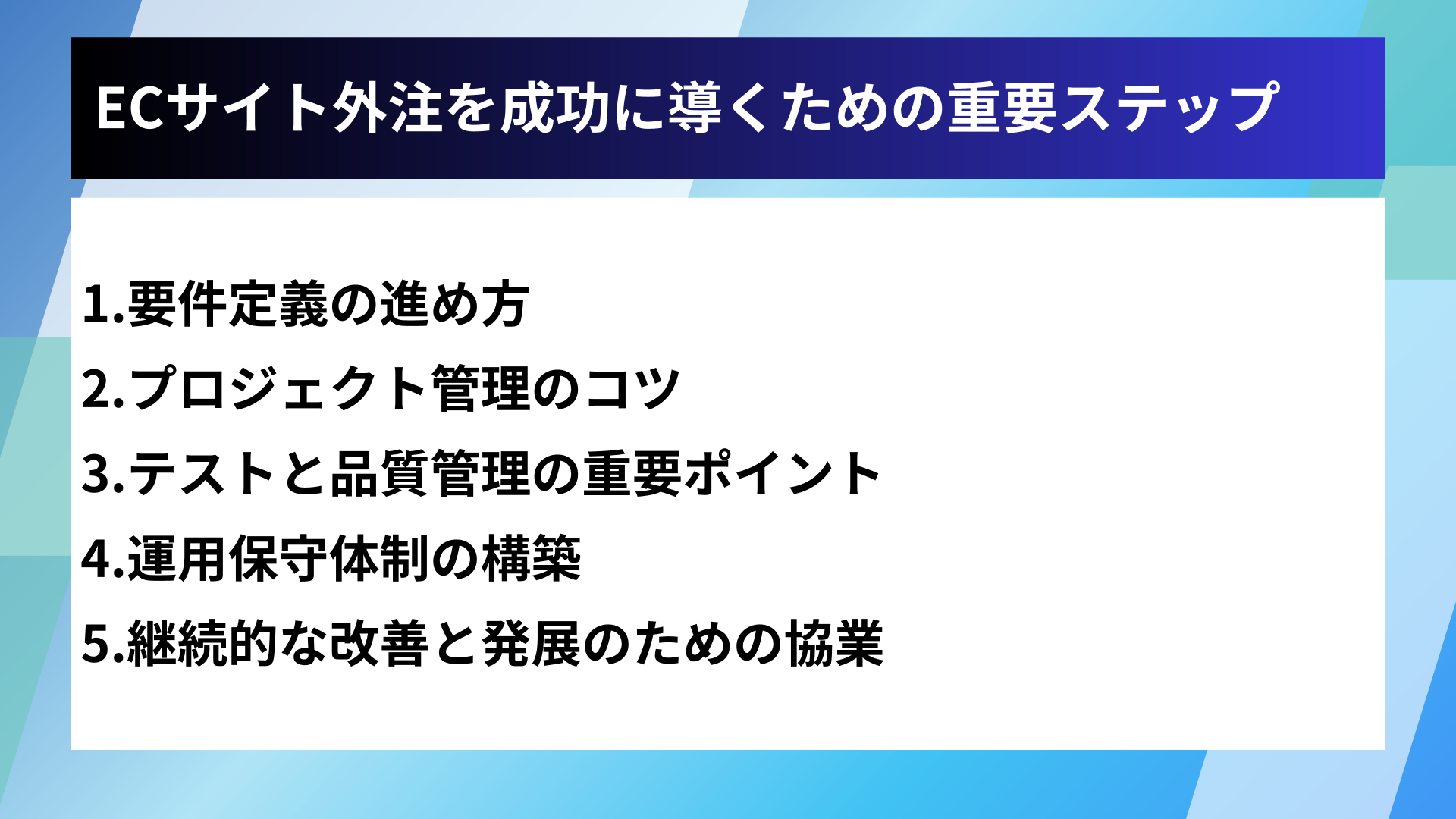 ECサイト外注を成功に導くための重要ステップ

1.要件定義の進め方
2.プロジェクト管理のコツ
3.テストと品質管理の重要ポイント
4.運用保守体制の構築
5.継続的な改善と発展のための協業